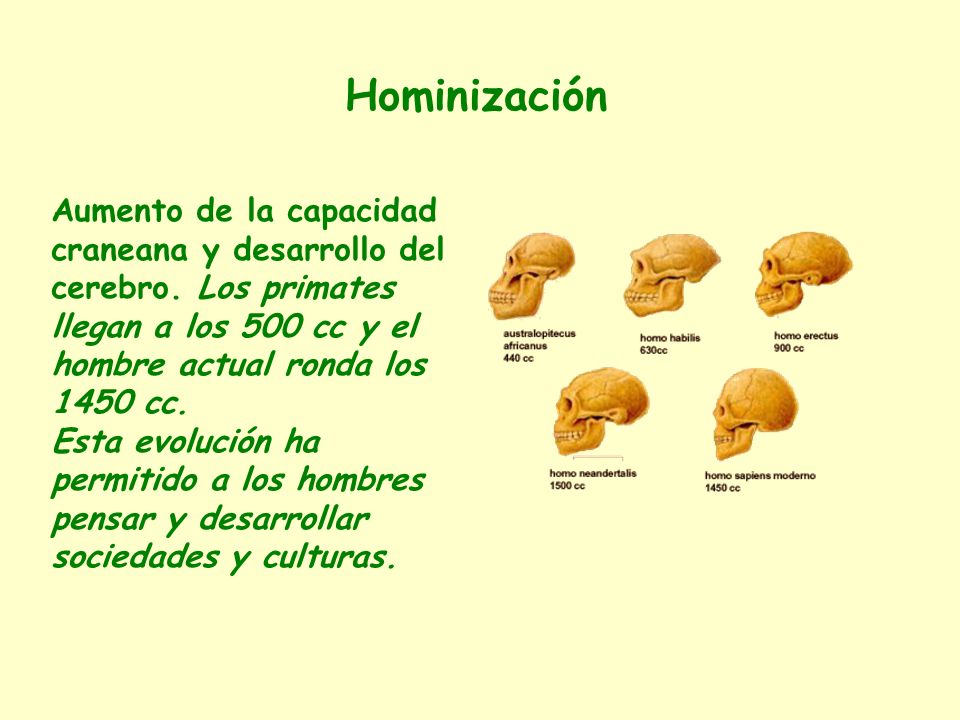 Hominización

Aumento de la capacidad craneana y desarrollo del cerebro. Los primates llegan a los 500 cc y el hombre actual ronda los 1450 cc.
Esta evolución ha permitido a los hombres pensar y desarrollar sociedades y culturas.

australopitecus africanus
440 cc

homo habilis
630cc

homo erectus
900 cc

homo neandertalis
1500 cc

homo sapiens moderno
1450 cc